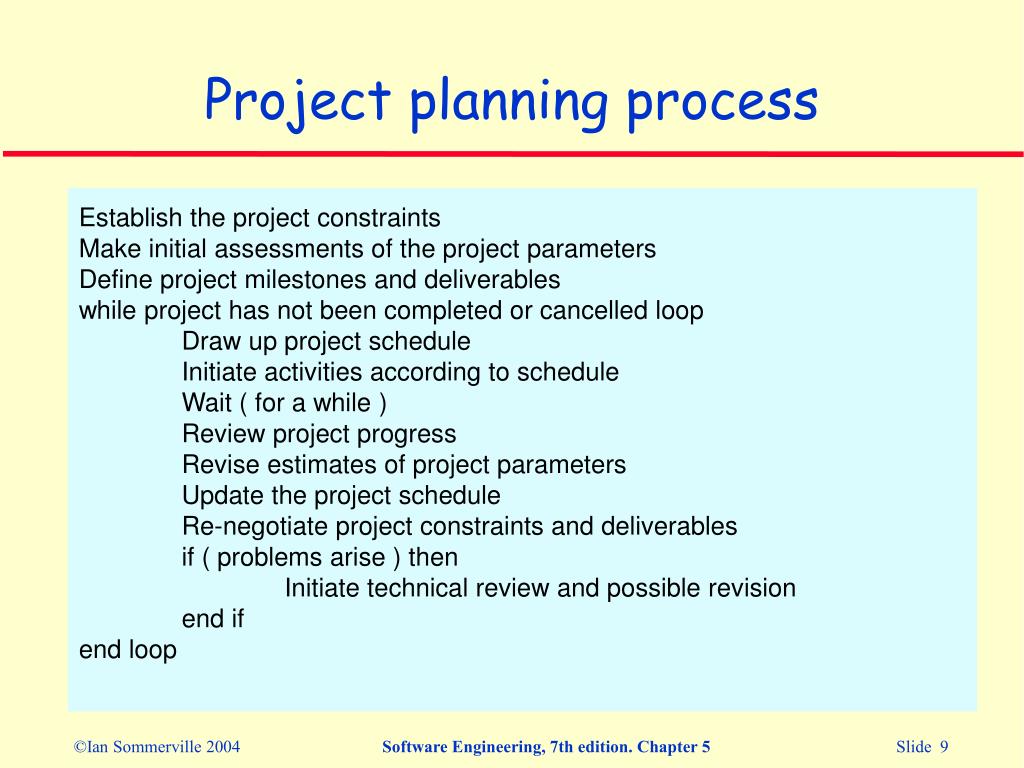 Project planning process

Establish the project constraints
Make initial assessments of the project parameters
Define project milestones and deliverables
while project has not been completed or cancelled loop
Draw up project schedule
Initiate activities according to schedule
Wait ( for a while )
Review project progress
Revise estimates of project parameters
Update the project schedule
Re-negotiate project constraints and deliverables
if ( problems arise ) then
Initiate technical review and possible revision
end if
end loop

©Ian Sommerville 2004

Software Engineering, 7th edition. Chapter 5

Slide 9